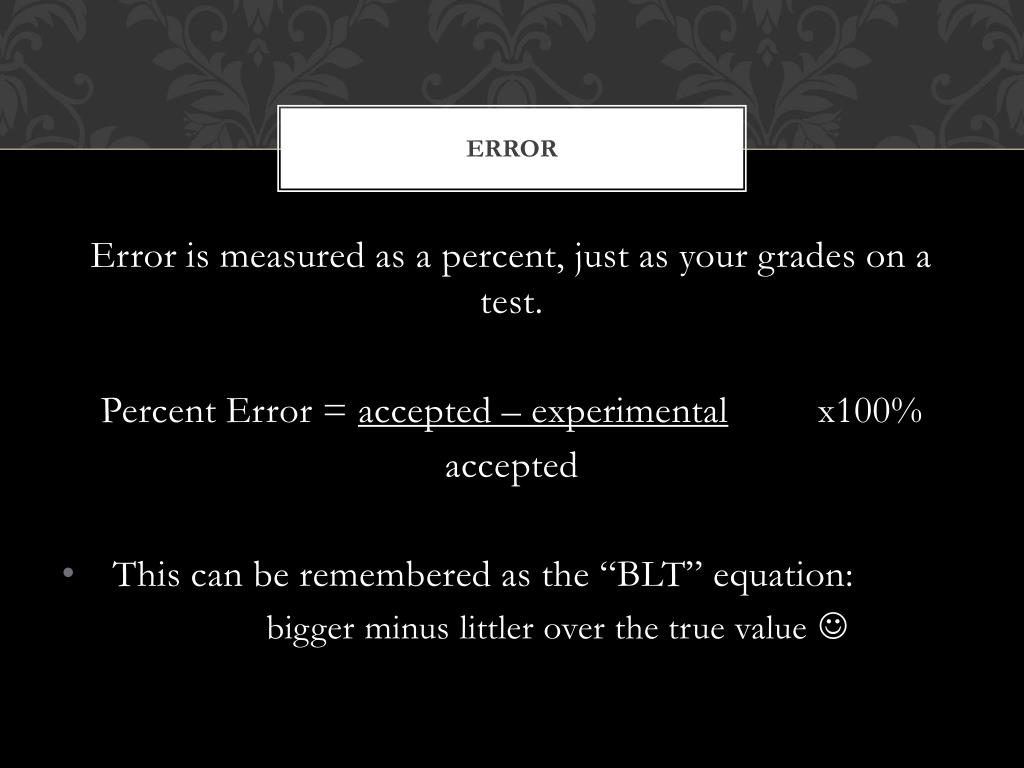 ERROR

Error is measured as a percent, just as your grades on a test.

Percent Error = accepted – experimental x100%
accepted

• This can be remembered as the “BLT” equation:
bigger minus littler over the true value ☺